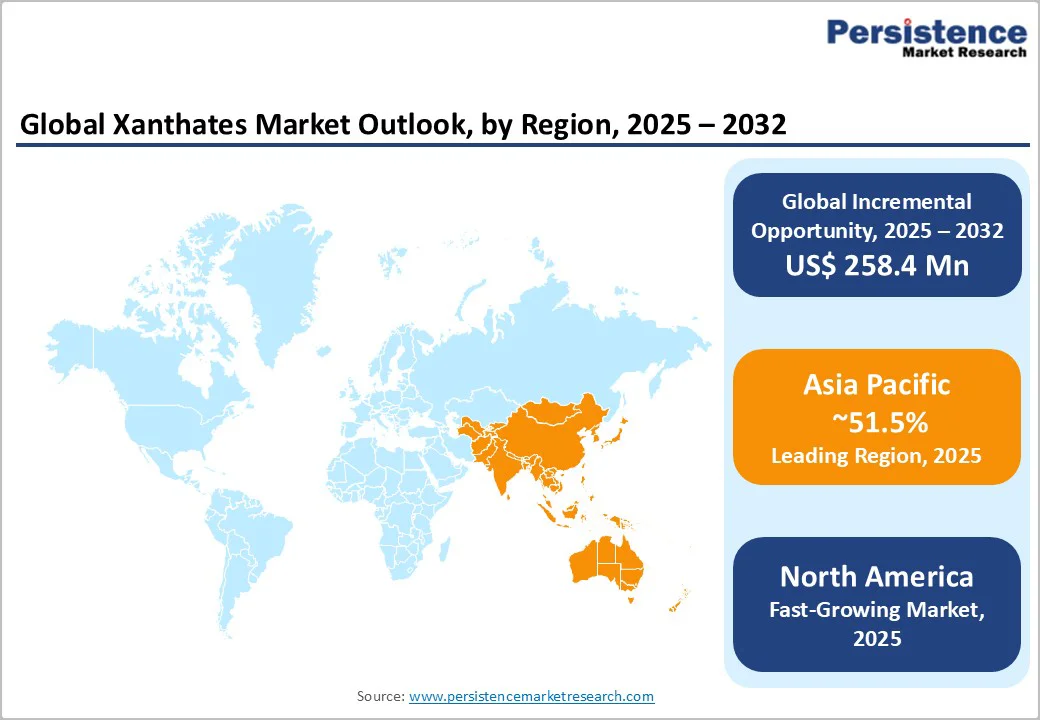 Persistence
Market Research

Global Xanthates Market Outlook, by Region, 2025 – 2032

Global Incremental Opportunity, 2025 – 2032
US$ 258.4 Mn

Asia Pacific
~51.5%
Leading Region, 2025

North America
Fast-Growing Market, 2025

Source: www.persistencemarketresearch.com